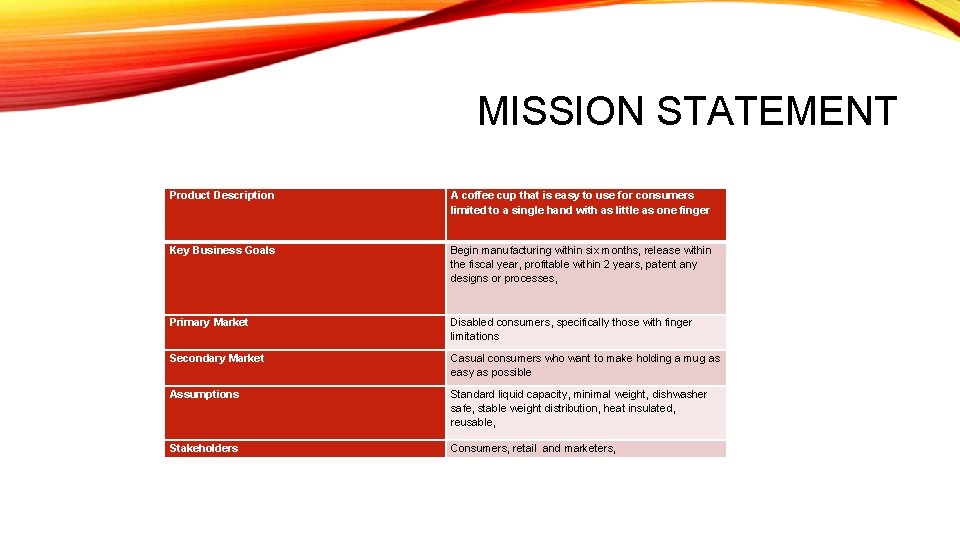 MISSION STATEMENT

| Product Description | A coffee cup that is easy to use for consumers limited to a single hand with as little as one finger |
|---|---|
| Key Business Goals | Begin manufacturing within six months, release within the fiscal year, profitable within 2 years, patent any designs or processes, |
| Primary Market | Disabled consumers, specifically those with finger limitations |
| Secondary Market | Casual consumers who want to make holding a mug as easy as possible |
| Assumptions | Standard liquid capacity, minimal weight, dishwasher safe, stable weight distribution, heat insulated, reusable, |
| Stakeholders | Consumers, retail and marketers, |